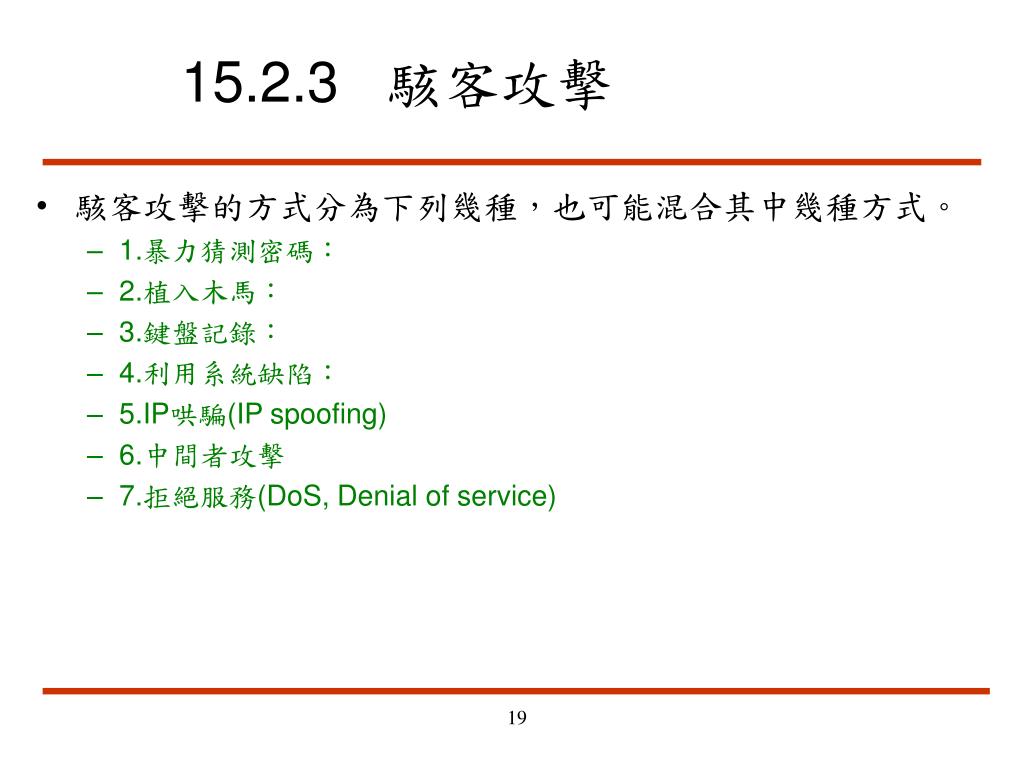 15.2.3 駭客攻擊

• 駭客攻擊的方式分為下列幾種，也可能混合其中幾種方式。
– 1.暴力猜測密碼：
– 2.植入木馬：
– 3.鍵盤記錄：
– 4.利用系統缺陷：
– 5.IP哄騙(IP spoofing)
– 6.中間者攻擊
– 7.拒絕服務(DoS, Denial of service)

19